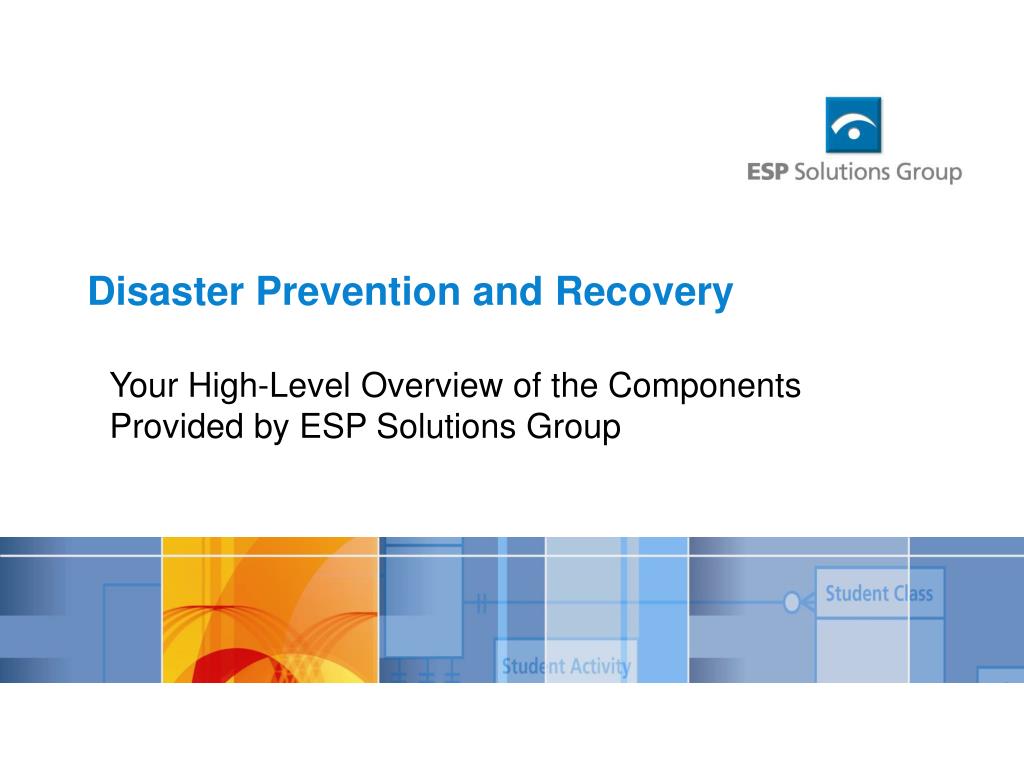 ESP Solutions Group

Disaster Prevention and Recovery

Your High-Level Overview of the Components Provided by ESP Solutions Group

Student Class

Student Activity